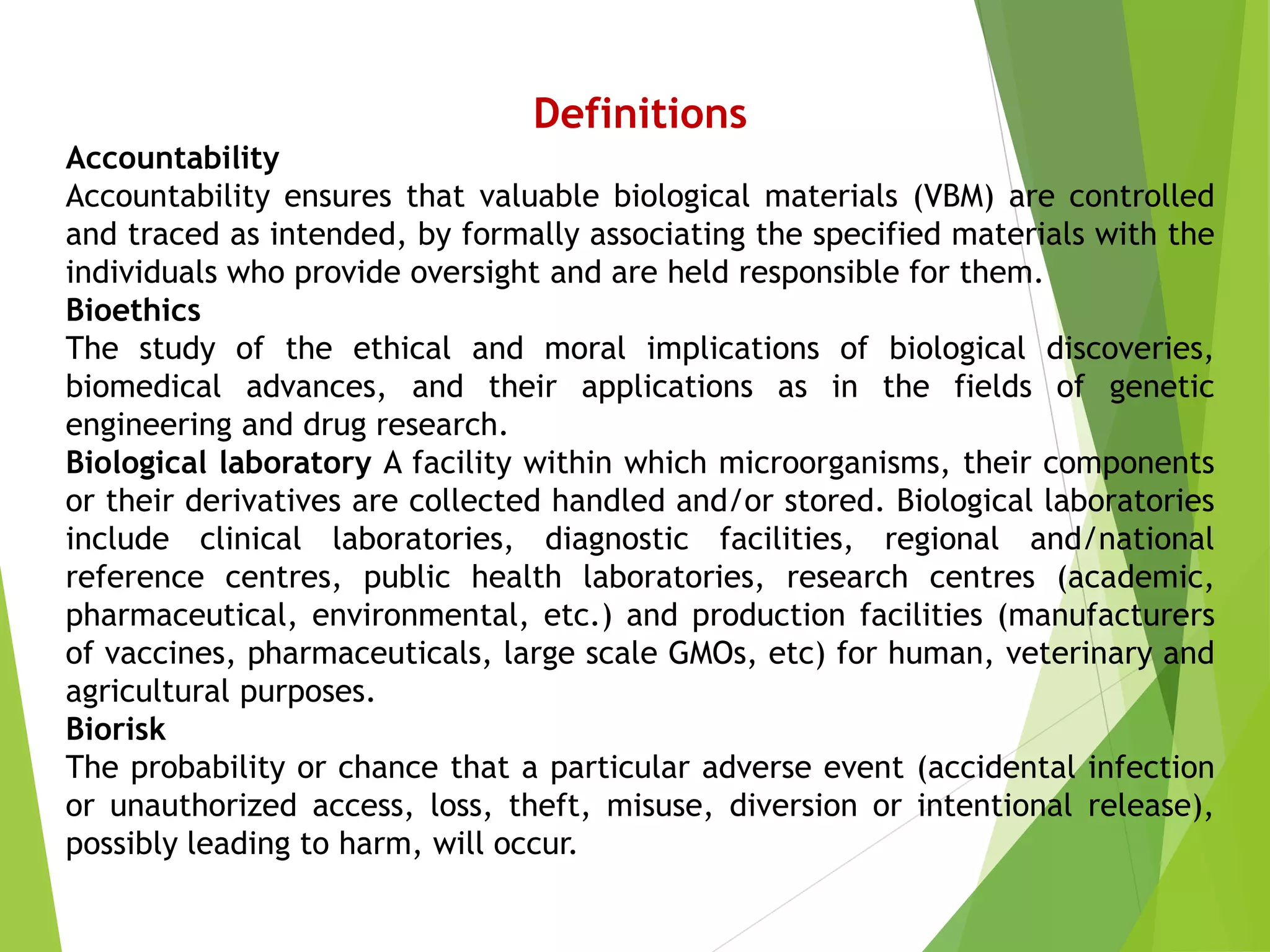 Definitions

Accountability

Accountability ensures that valuable biological materials (VBM) are controlled and traced as intended, by formally associating the specified materials with the individuals who provide oversight and are held responsible for them.

Bioethics

The study of the ethical and moral implications of biological discoveries, biomedical advances, and their applications as in the fields of genetic engineering and drug research.

Biological laboratory A facility within which microorganisms, their components or their derivatives are collected handled and/or stored. Biological laboratories include clinical laboratories, diagnostic facilities, regional and/national reference centres, public health laboratories, research centres (academic, pharmaceutical, environmental, etc.) and production facilities (manufacturers of vaccines, pharmaceuticals, large scale GMOs, etc) for human, veterinary and agricultural purposes.

Biorisk

The probability or chance that a particular adverse event (accidental infection or unauthorized access, loss, theft, misuse, diversion or intentional release), possibly leading to harm, will occur.